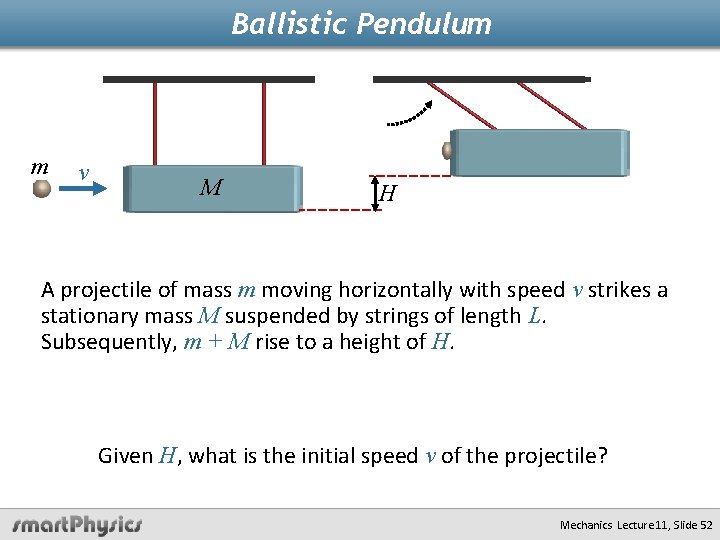 Ballistic Pendulum

$m$ $v$ $M$ $H$

A projectile of mass $m$ moving horizontally with speed $v$ strikes a stationary mass $M$ suspended by strings of length $L$. Subsequently, $m + M$ rise to a height of $H$.

Given $H$, what is the initial speed $v$ of the projectile?

smartPhysics

Mechanics Lecture11, Slide 52